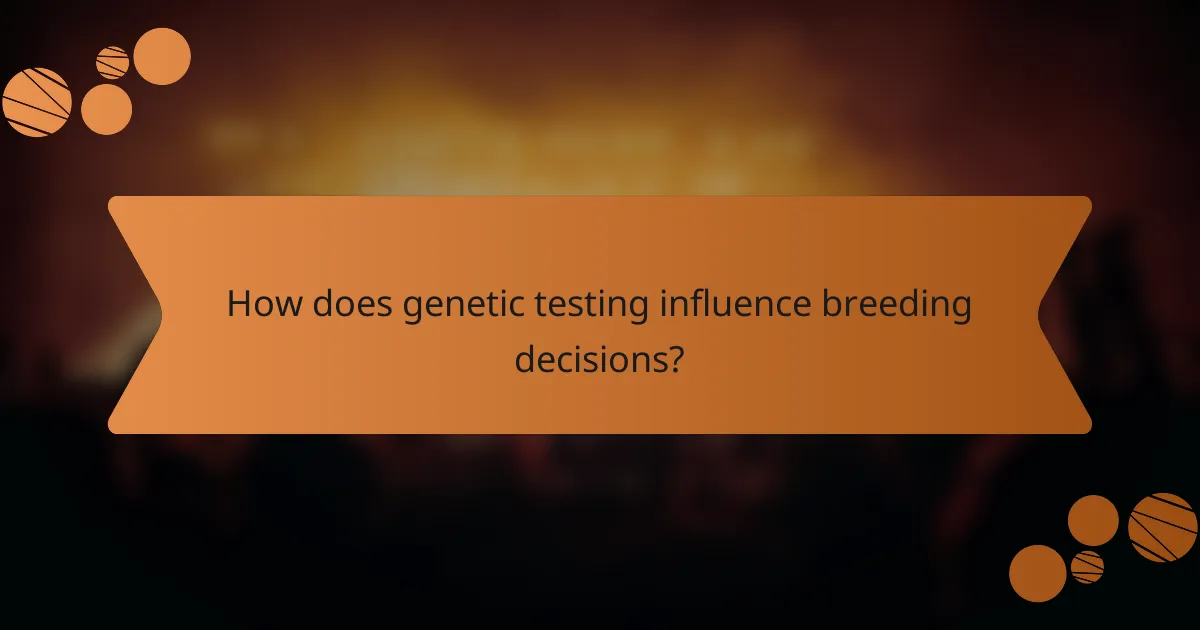 How does genetic testing influence breeding decisions?